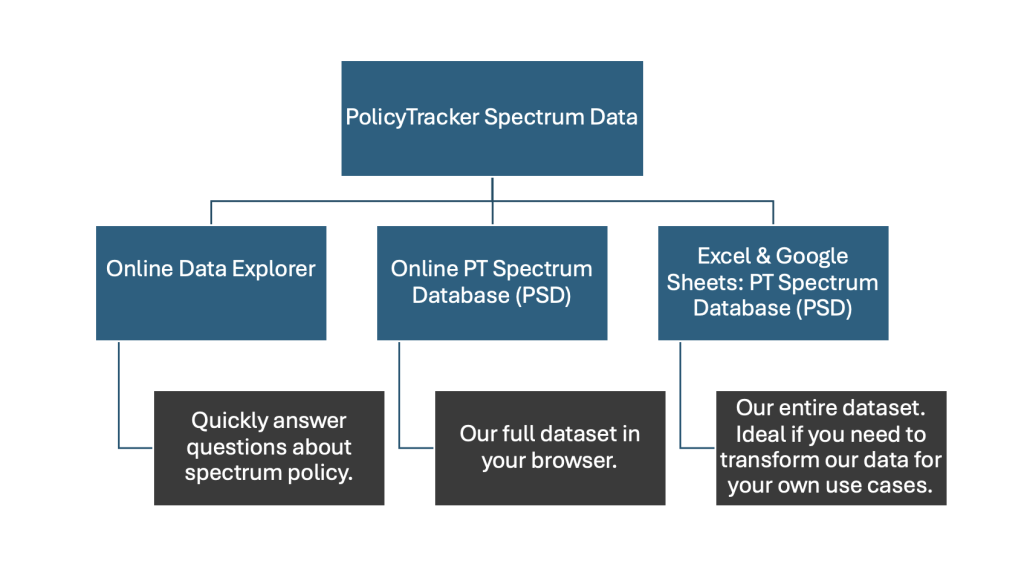 PolicyTracker Spectrum Data

Online Data Explorer

Quickly answer questions about spectrum policy.

Online PT Spectrum Database (PSD)

Our full dataset in your browser.

Excel & Google Sheets: PT Spectrum Database (PSD)

Our entire dataset. Ideal if you need to transform our data for your own use cases.